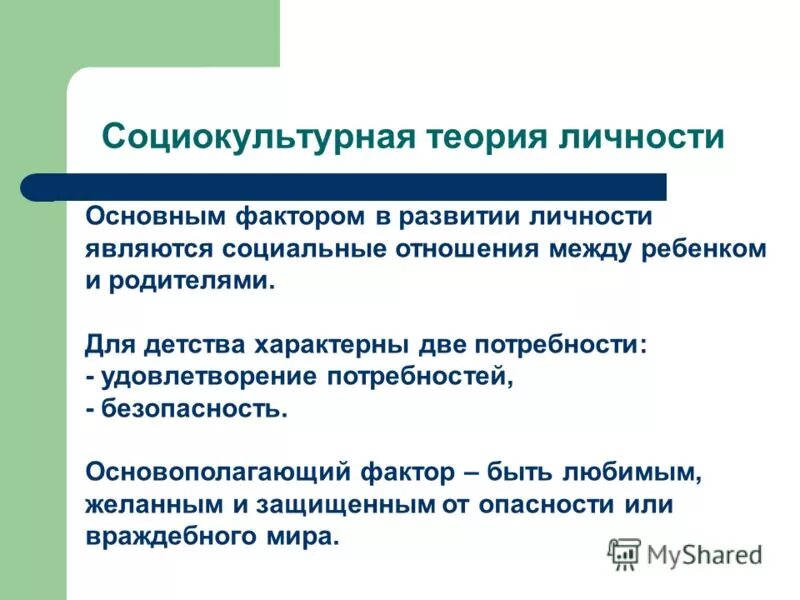 Социокультурная теория личности

Основным фактором в развитии личности являются социальные отношения между ребенком и родителями.

Для детства характерны две потребности:
- удовлетворение потребностей,
- безопасность.

Основополагающий фактор – быть любимым, желанным и защищенным от опасности или враждебного мира.

MyShared